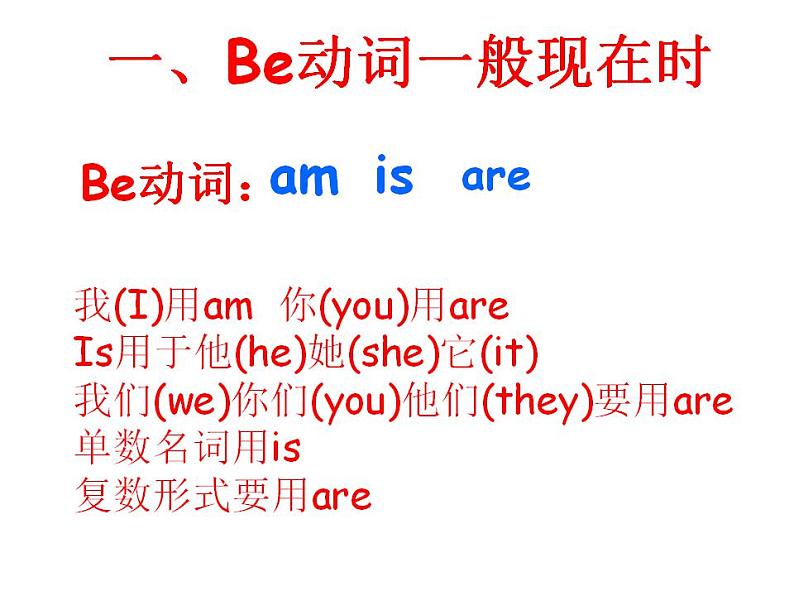 一、Be动词一般现在时

Be动词：am is are

我(I)用am 你(you)用are
Is用于他(he)她(she)它(it)
我们(we)你们(you)他们(they)要用are
单数名词用is
复数形式要用are